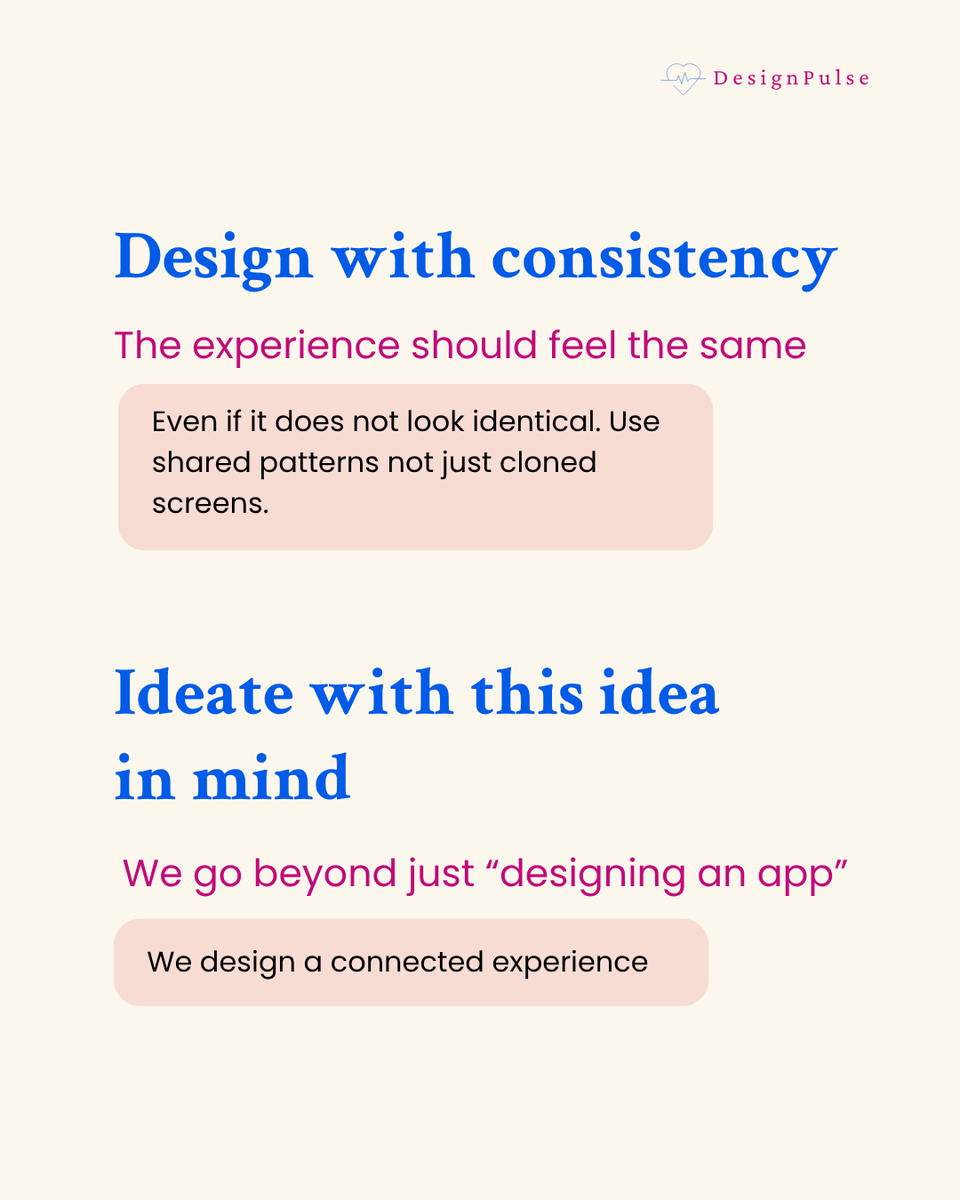 DesignPulse

Design with consistency

The experience should feel the same

Even if it does not look identical. Use shared patterns not just cloned screens.

Ideate with this idea in mind

We go beyond just “designing an app”

We design a connected experience